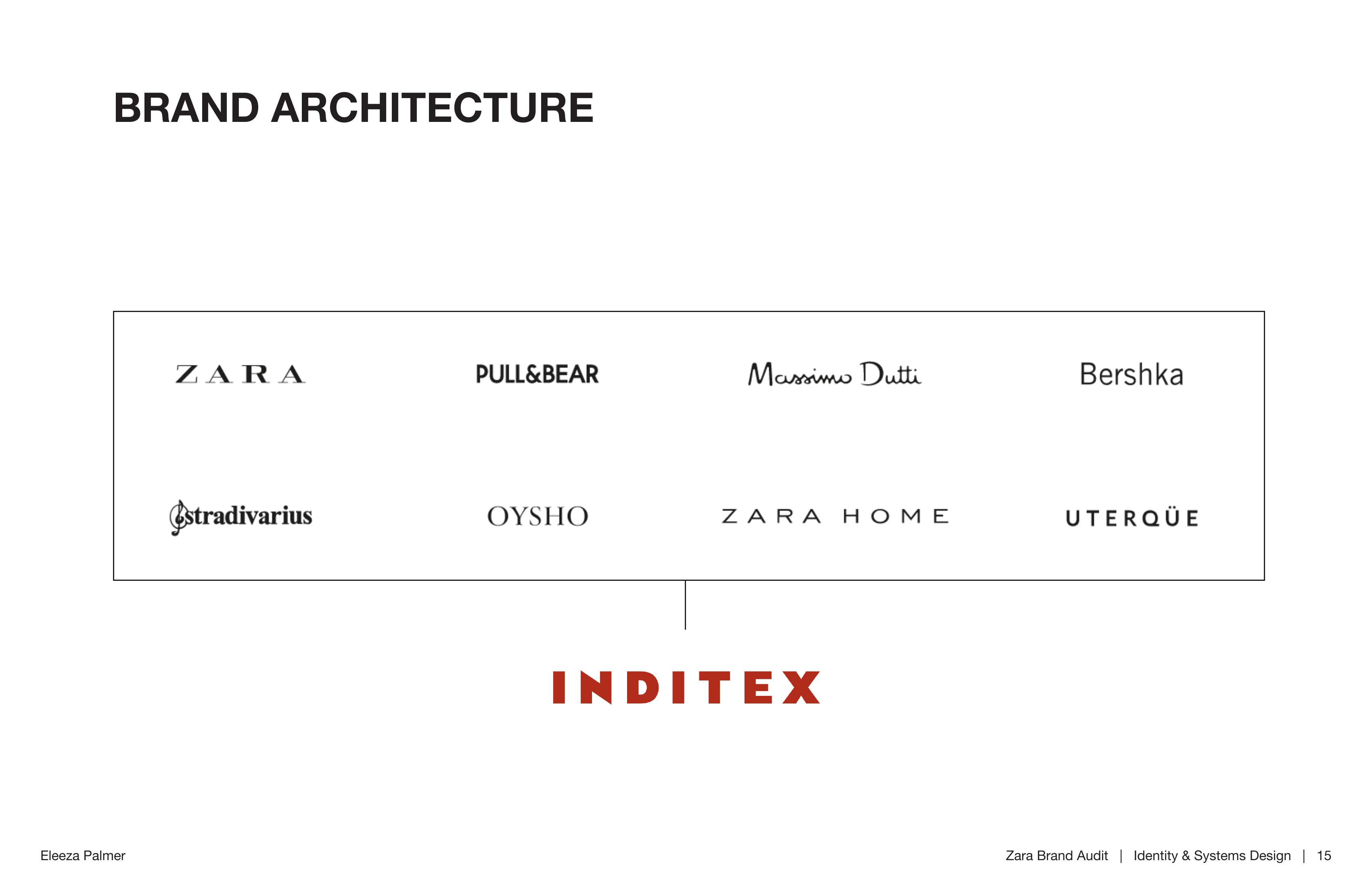 BRAND ARCHITECTURE

ZARA

PULL&BEAR

Massimo Dutti

Bershka

stradivarius

OYSHO

ZARA HOME

UTERQÜE

INDITEX

Eleeza Palmer

Zara Brand Audit | Identity & Systems Design | 15